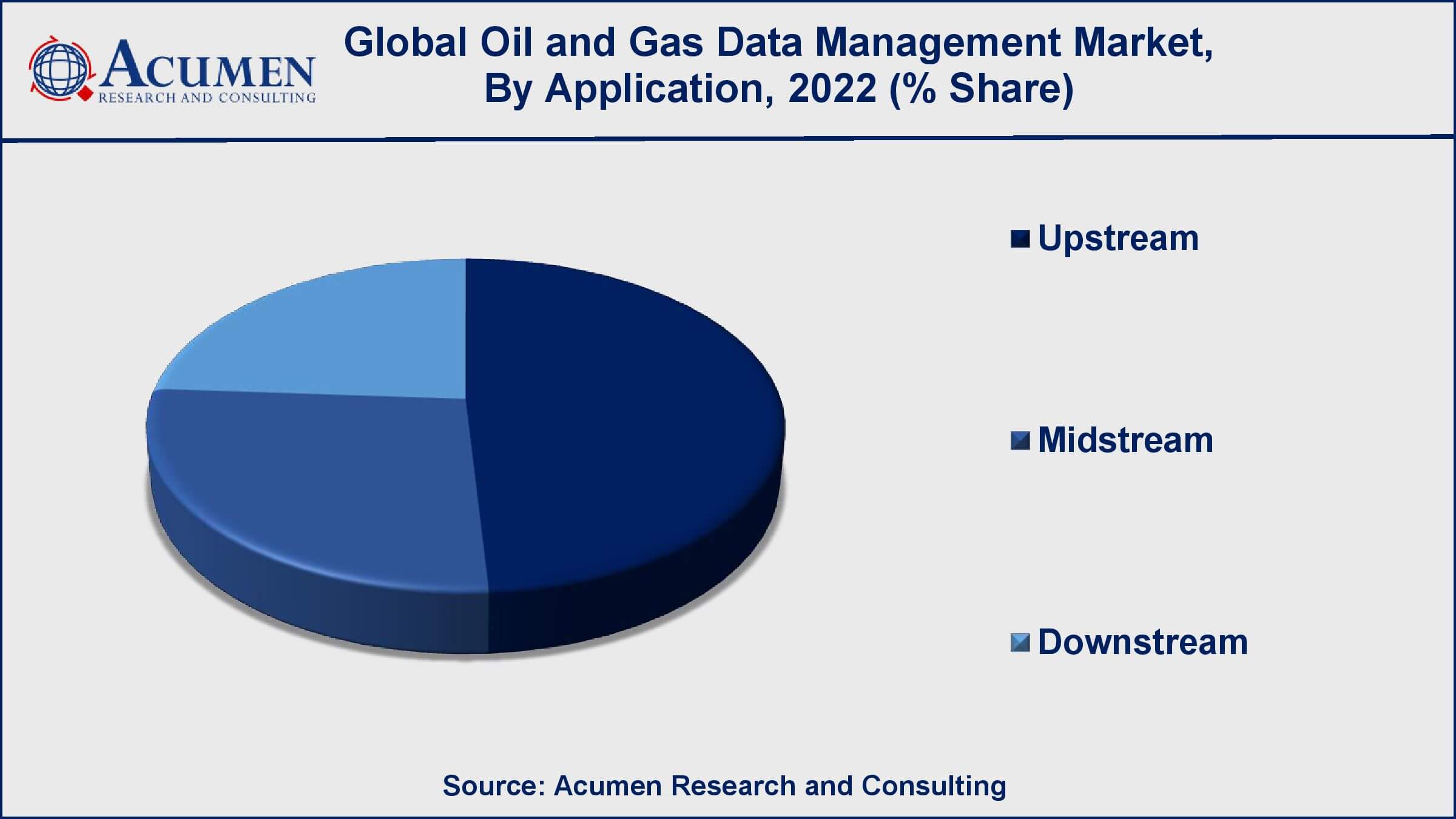 ACUMEN
RESEARCH AND CONSULTING

Global Oil and Gas Data Management Market, By Application, 2022 (% Share)

Upstream

Midstream

Downstream

Source: Acumen Research and Consulting